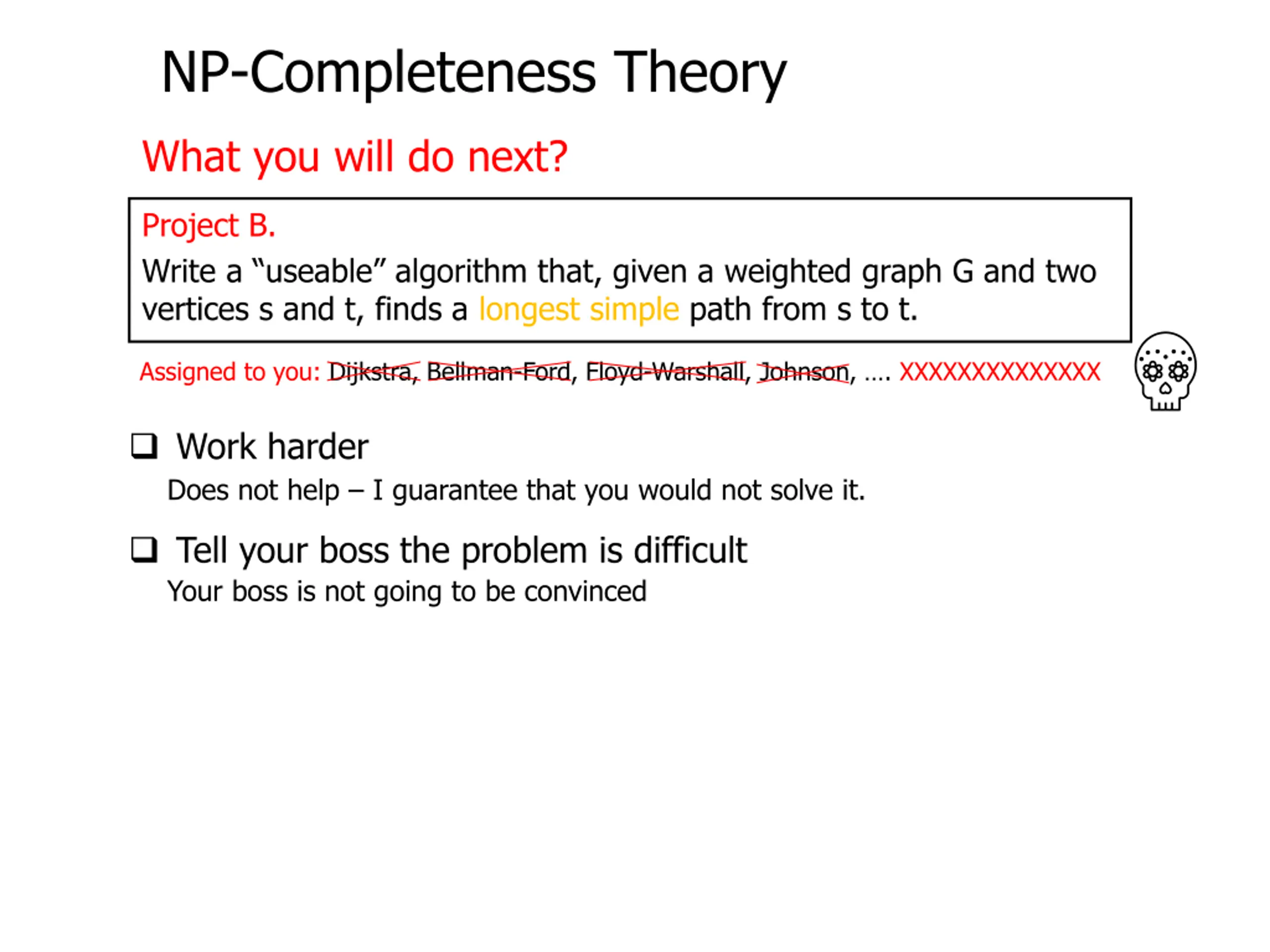 NP-Completeness Theory

What you will do next?

Project B.

Write a “useable” algorithm that, given a weighted graph G and two vertices s and t, finds a longest simple path from s to t.

Assigned to you: Dijkstra, Bellman-Ford, Floyd-Warshall, Johnson, …. XXXXXXXXXXXXXX

❑ Work harder

Does not help – I guarantee that you would not solve it.

❑ Tell your boss the problem is difficult

Your boss is not going to be convinced